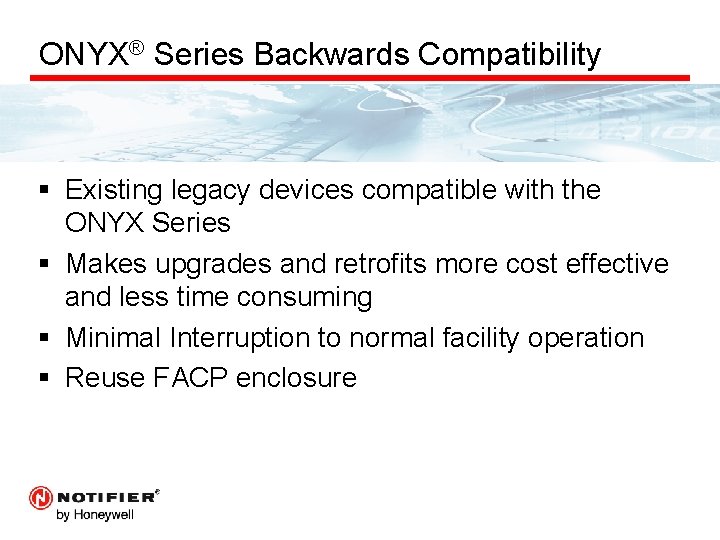 ONYX® Series Backwards Compatibility

▪ Existing legacy devices compatible with the ONYX Series
▪ Makes upgrades and retrofits more cost effective and less time consuming
▪ Minimal Interruption to normal facility operation
▪ Reuse FACP enclosure

NOTIFIER®
by Honeywell